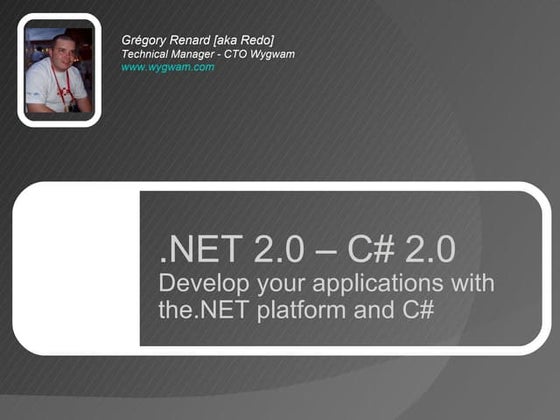 Grégory Renard [aka Redo]
Technical Manager - CTO Wygwam
www.wygwam.com

.NET 2.0 – C# 2.0
Develop your applications with the.NET platform and C#